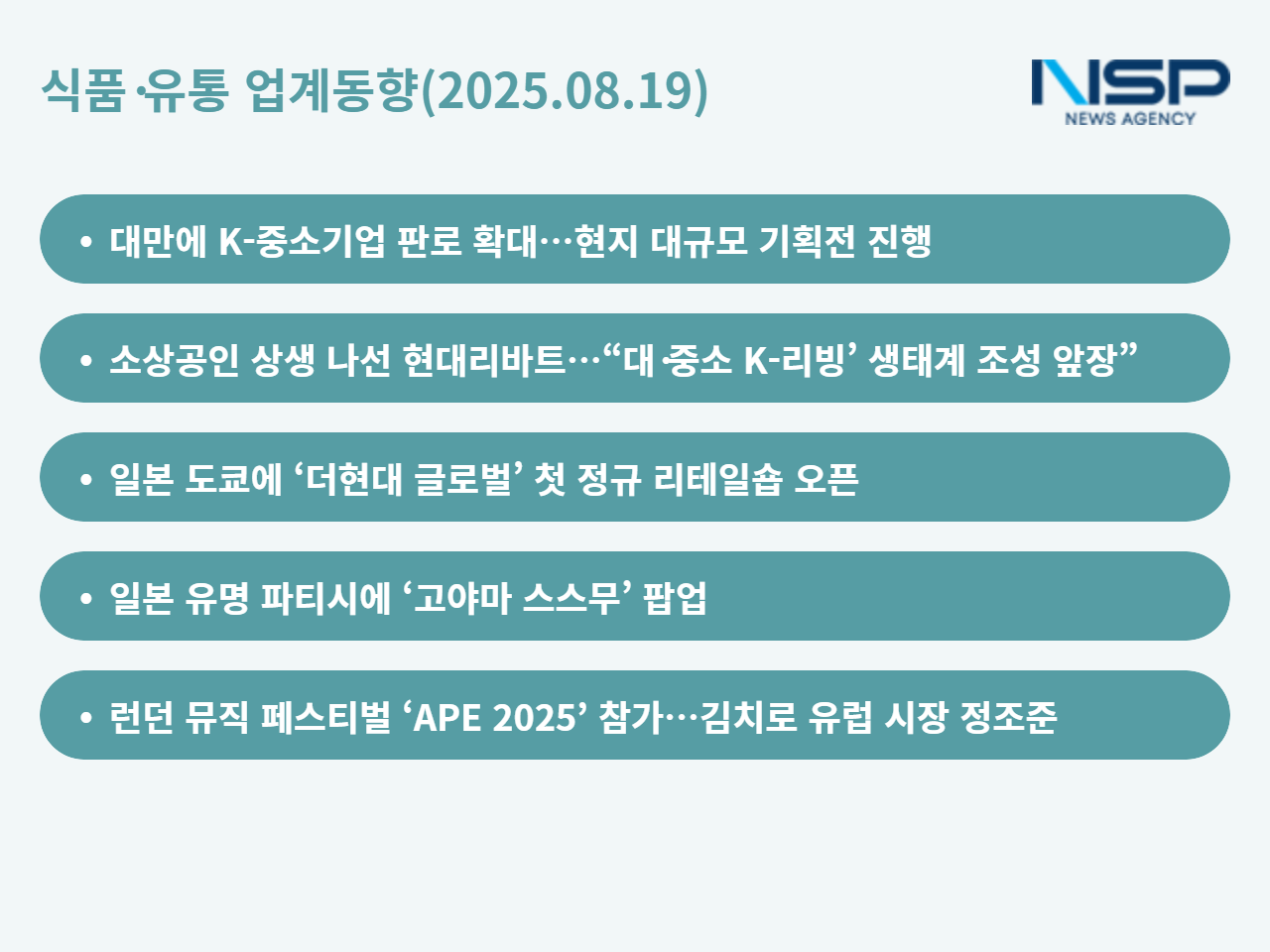 식품·유통 업계동향(2025.08.19)

NSP
NEWS AGENCY

• 대만에 K-중소기업 판로 확대…현지 대규모 기획전 진행

• 소상공인 상생 나선 현대리바트…“대·중소 K-리빙’ 생태계 조성 앞장”

• 일본 도쿄에 ‘더현대 글로벌’ 첫 정규 리테일숍 오픈

• 일본 유명 파티시에 ‘고야마 스스무’ 팝업

• 런던 뮤직 페스티벌 ‘APE 2025’ 참가…김치로 유럽 시장 정조준